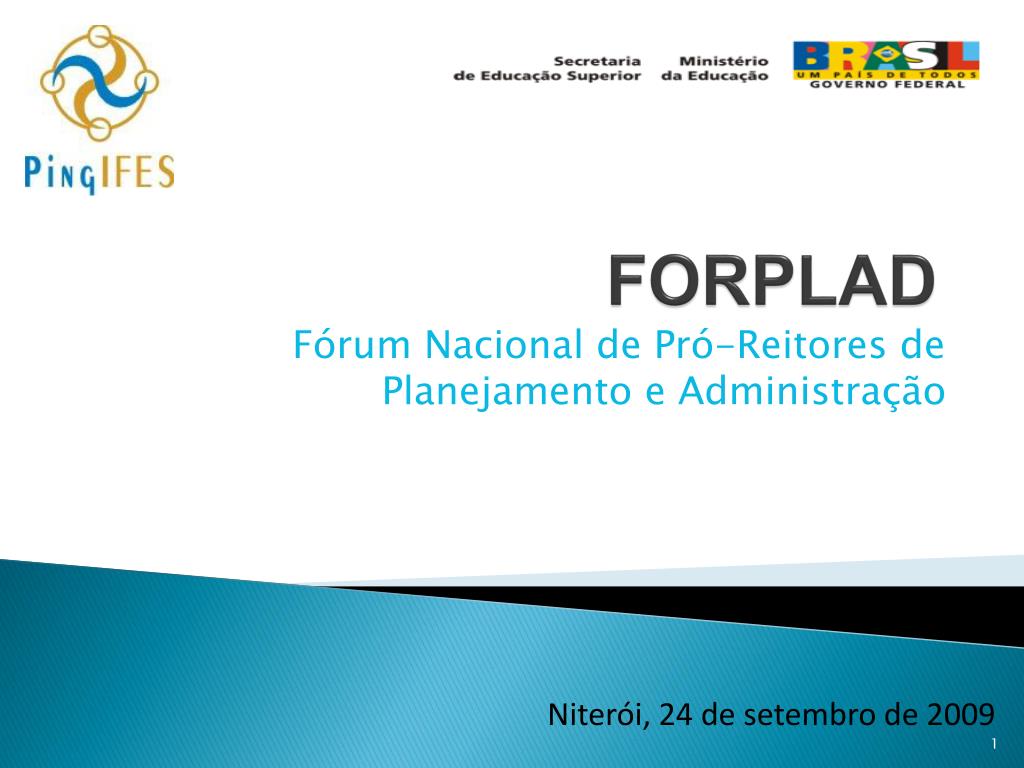 PingIFES

Secretaria de Educação Superior

Ministério da Educação

BRASIL
UM PAÍS DE TODOS
GOVERNO FEDERAL

FORPLAD

Fórum Nacional de Pró-Reitores de Planejamento e Administração

Niterói, 24 de setembro de 2009

1